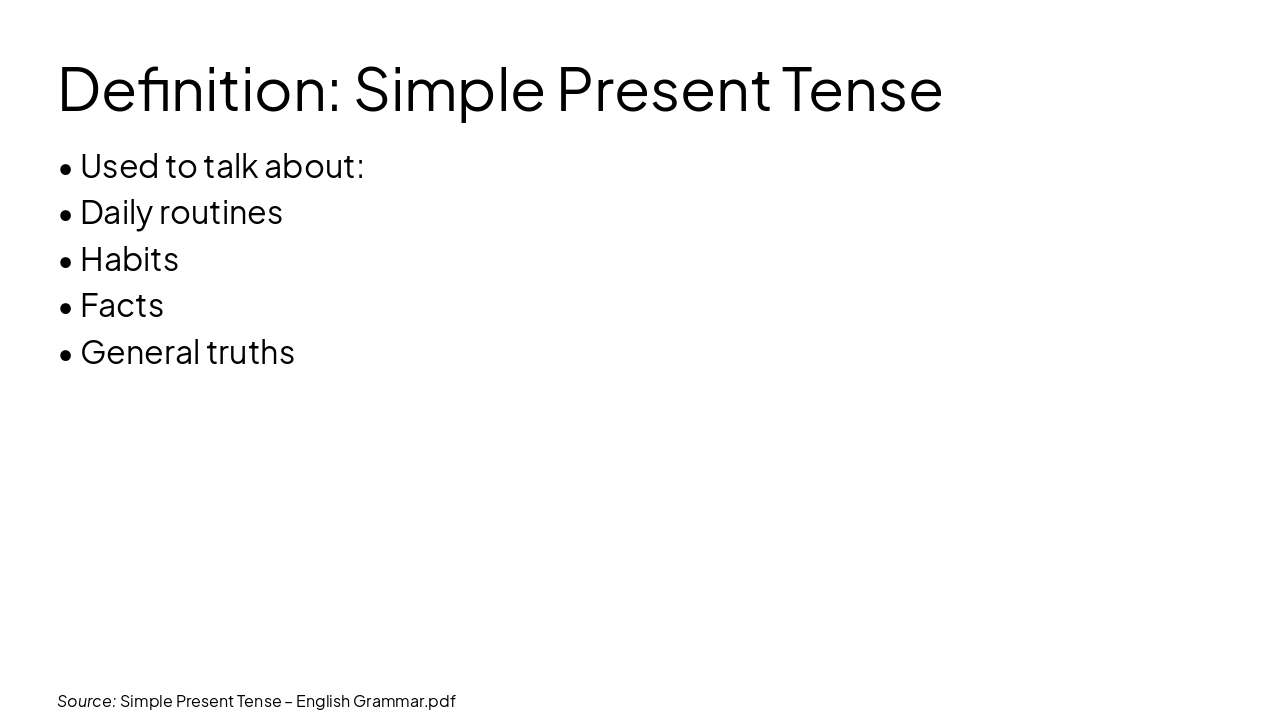 Definition: Simple Present Tense

• Used to talk about:
• Daily routines
• Habits
• Facts
• General truths

Source: Simple Present Tense – English Grammar.pdf